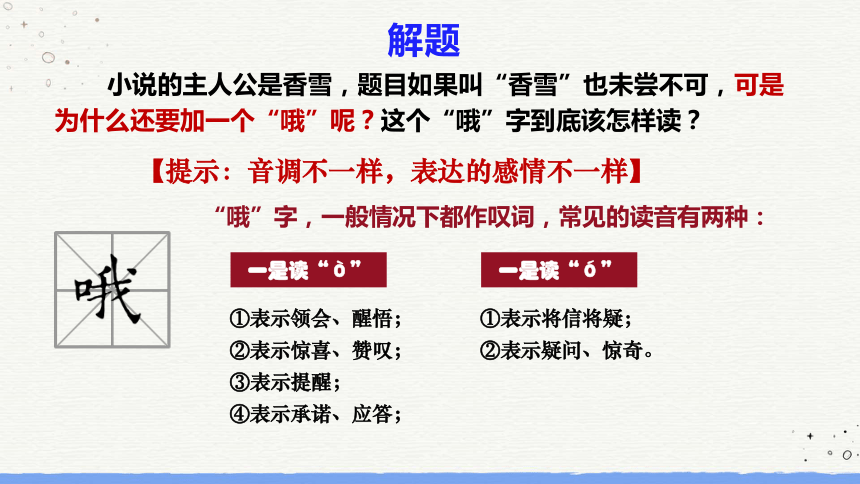 解题

小说的主人公是香雪，题目如果叫“香雪”也未尝不可，可是为什么还要加一个“哦”呢？这个“哦”字到底该怎样读？

【提示：音调不一样，表达的感情不一样】

“哦”字，一般情况下都作叹词，常见的读音有两种：

哦

一是读“ò”

①表示领会、醒悟；
②表示惊喜、赞叹；
③表示提醒；
④表示承诺、应答；

一是读“ó”

①表示将信将疑；
②表示疑问、惊奇。